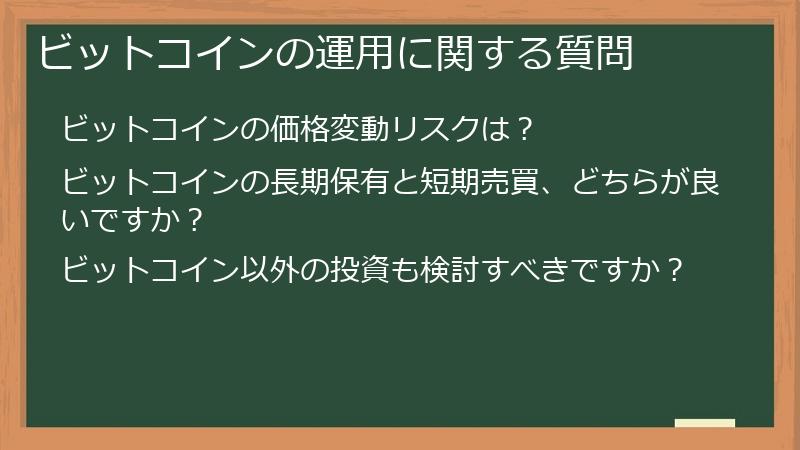 ビットコインの運用に関する質問

ビットコインの価格変動リスクは？

ビットコインの長期保有と短期売買、どちらが良いですか？

ビットコイン以外の投資も検討すべきですか？